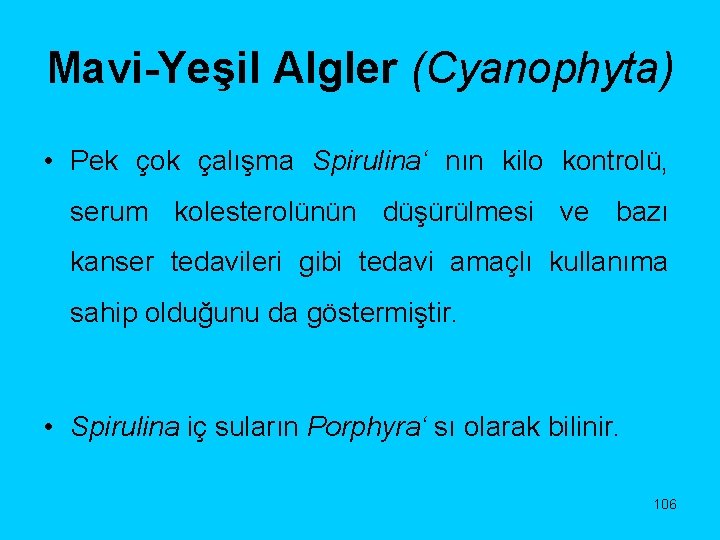 Mavi-Yeşil Algler (Cyanophyta)

• Pek çok çalışma Spirulina‘ nın kilo kontrolü, serum kolesterolünün düşürülmesi ve bazı kanser tedavileri gibi tedavi amaçlı kullanıma sahip olduğunu da göstermiştir.

• Spirulina iç suların Porphyra‘ sı olarak bilinir.

106